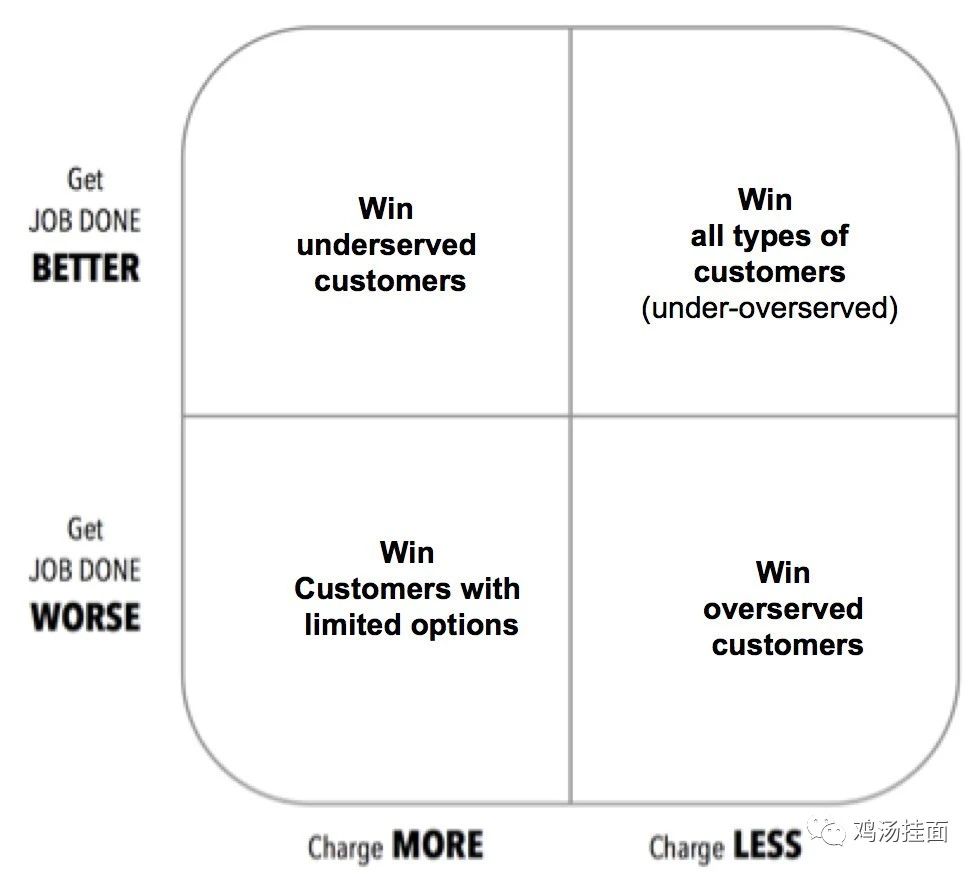 Get
JOB DONE
BETTER

Win
underserved
customers

Win
all types of
customers
(under-overserved)

Get
JOB DONE
WORSE

Win
Customers with
limited options

Win
overserved
customers

Charge MORE

Charge LESS

鸡汤挂面